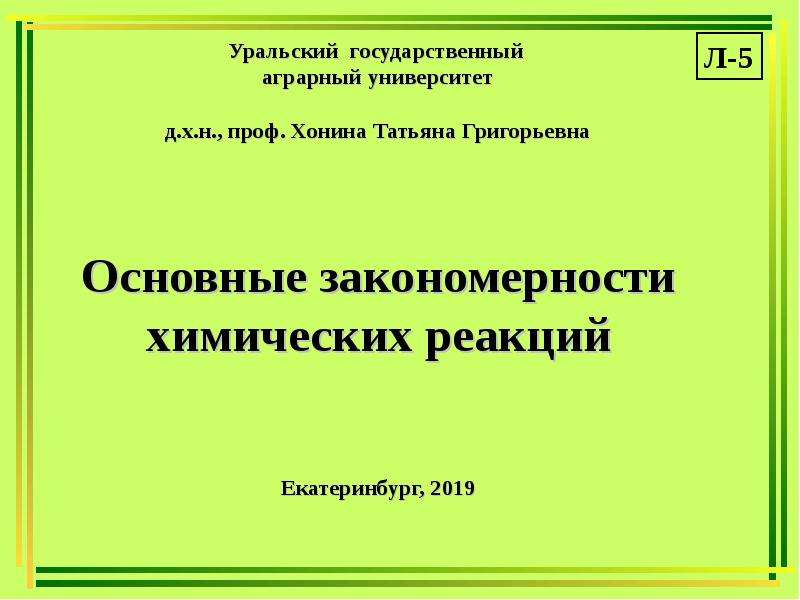 Уральский государственный
аграрный университет

Л-5

д.х.н., проф. Хонина Татьяна Григорьевна

Основные закономерности
химических реакций

Екатеринбург, 2019